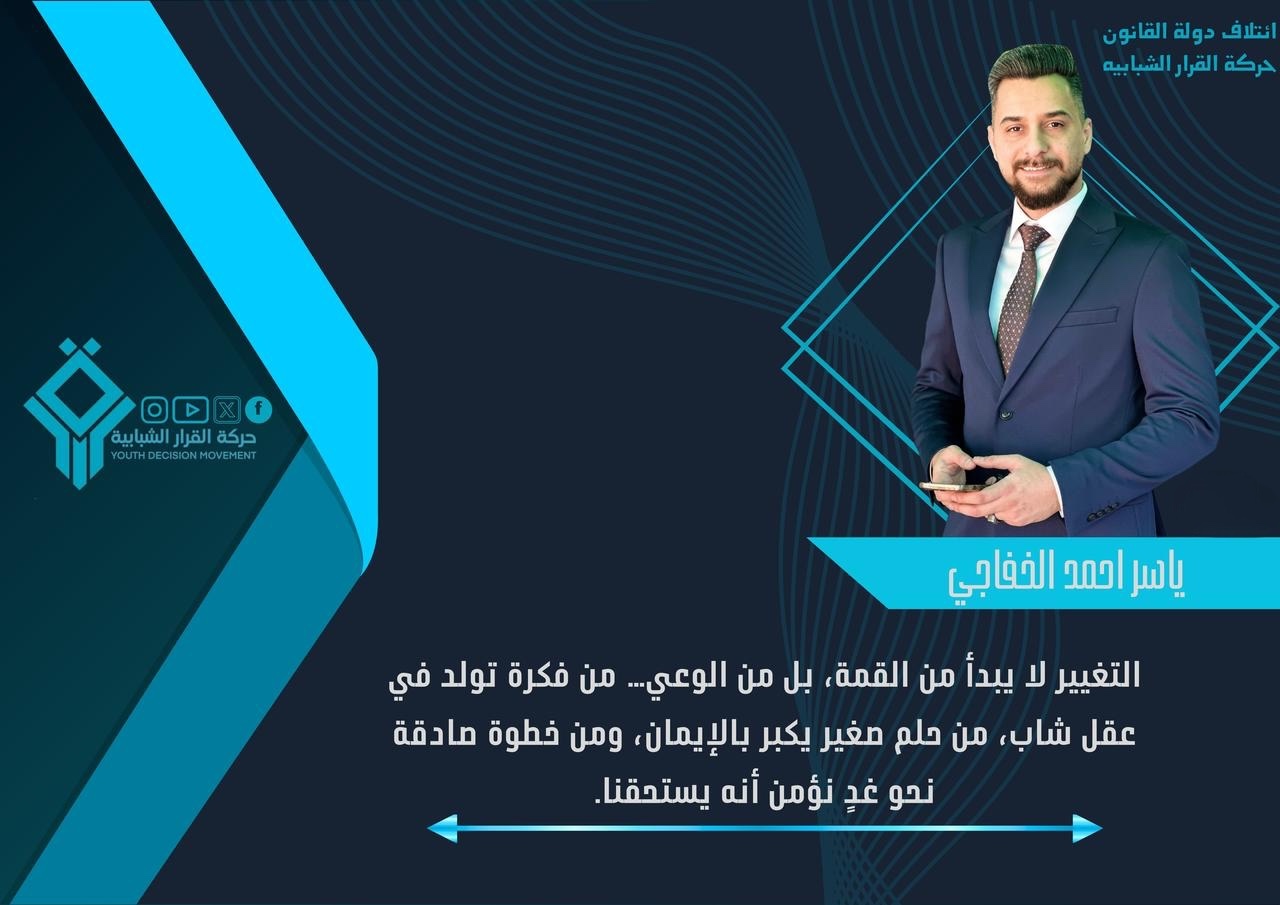 ائتلاف دولة القانون
حركة القرار الشبابيه

حركة القرار الشبابية
YOUTH DECISION MOVEMENT

ياسر احمد الخفاجي

التغيير لا يبدأ من القمة، بل من الوعي… من فكرة تولد في عقل شاب، من حلم صغير يكبر بالإيمان، ومن خطوة صادقة نحو غدٍ نؤمن أنه يستحقنا.